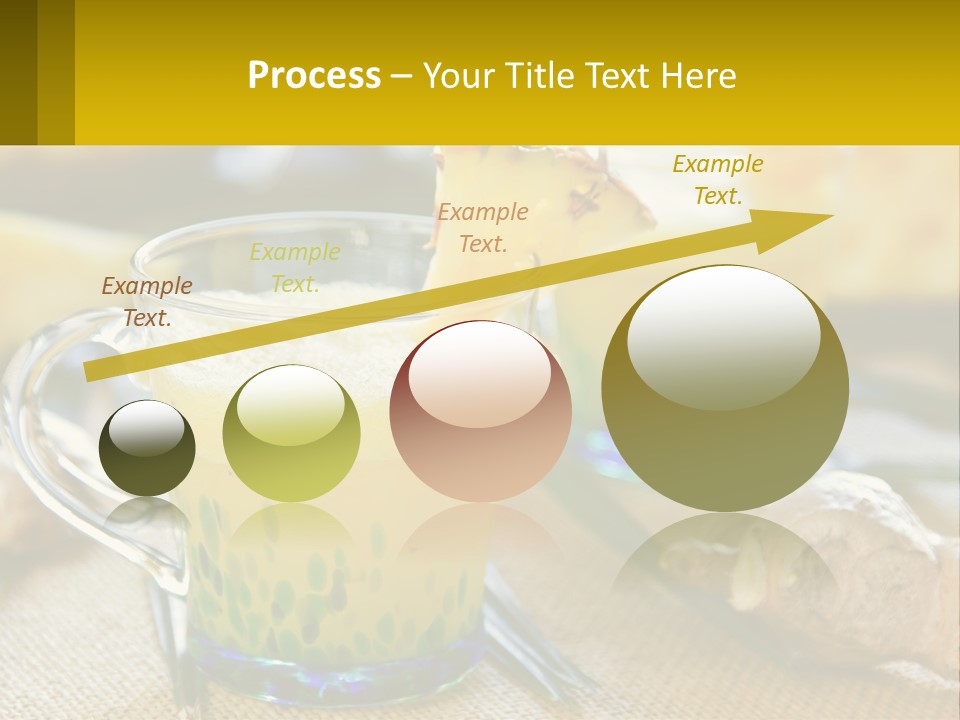 Process – Your Title Text Here

Example Text.

Example Text.

Example Text.

Example Text.